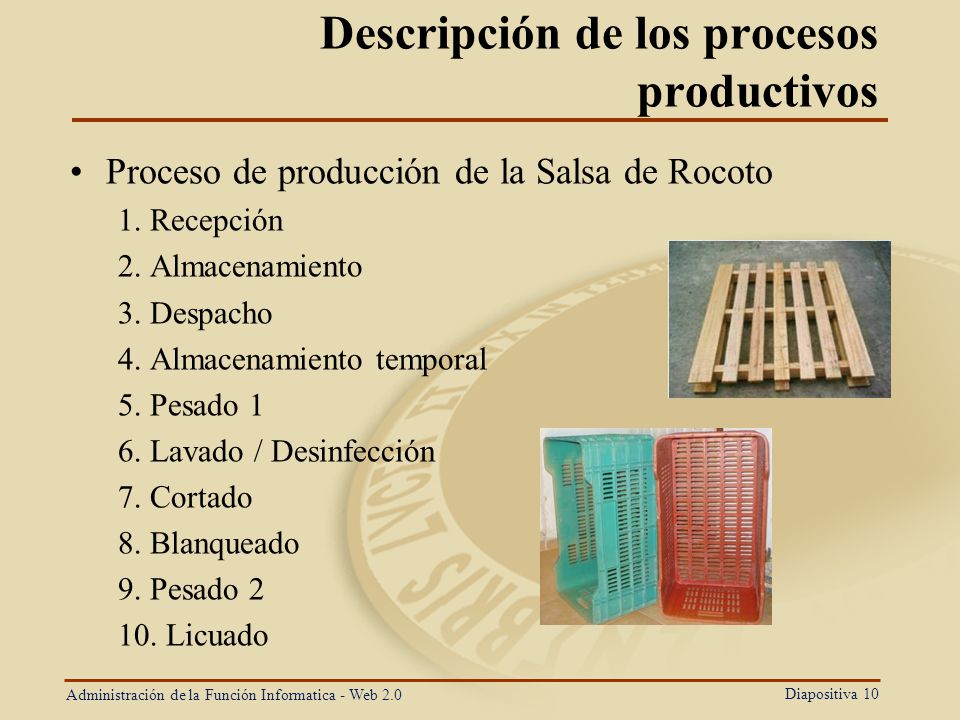 Descripción de los procesos productivos

• Proceso de producción de la Salsa de Rocoto
1. Recepción
2. Almacenamiento
3. Despacho
4. Almacenamiento temporal
5. Pesado 1
6. Lavado / Desinfección
7. Cortado
8. Blanqueado
9. Pesado 2
10. Licuado

Administración de la Función Informatica - Web 2.0

Diapositiva 10